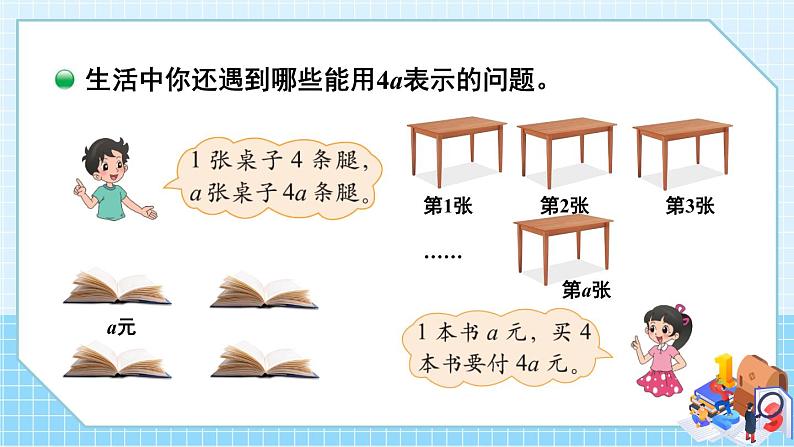 生活中你还遇到哪些能用$4a$表示的问题。

1 张桌子 4 条腿，$a$ 张桌子 $4a$ 条腿。

第1张

第2张

第3张

……

第$a$张

$a$元

1 本书 $a$ 元，买 4 本书要付 $4a$ 元。